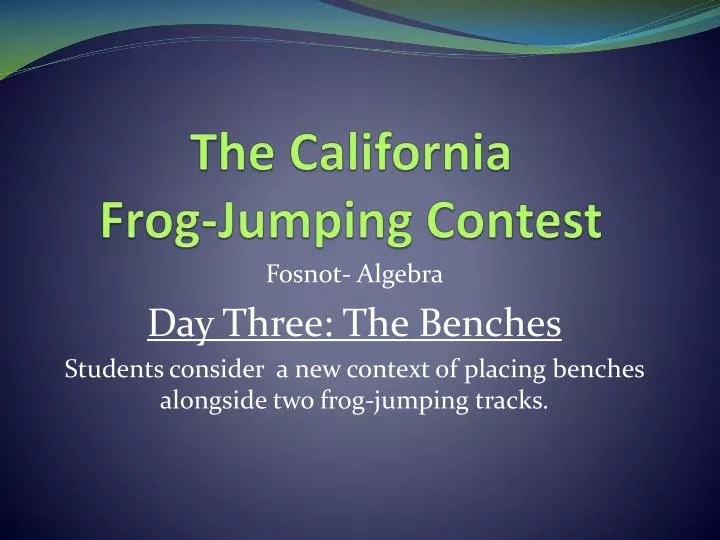 The California Frog-Jumping Contest

Fosnot- Algebra

Day Three: The Benches

Students consider a new context of placing benches alongside two frog-jumping tracks.